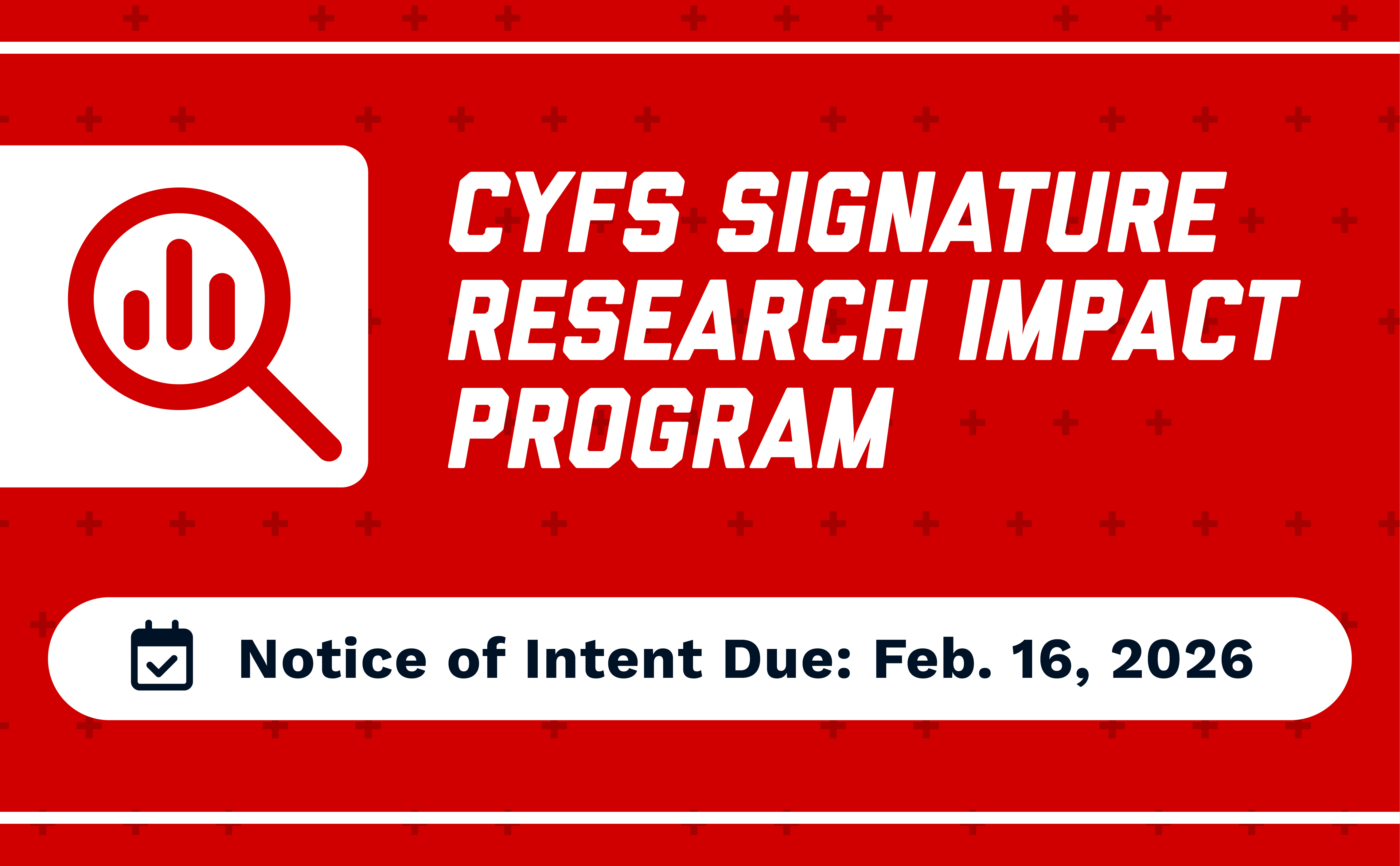 CYFS SIGNATURE RESEARCH IMPACT PROGRAM

Notice of Intent Due: Feb. 16, 2026